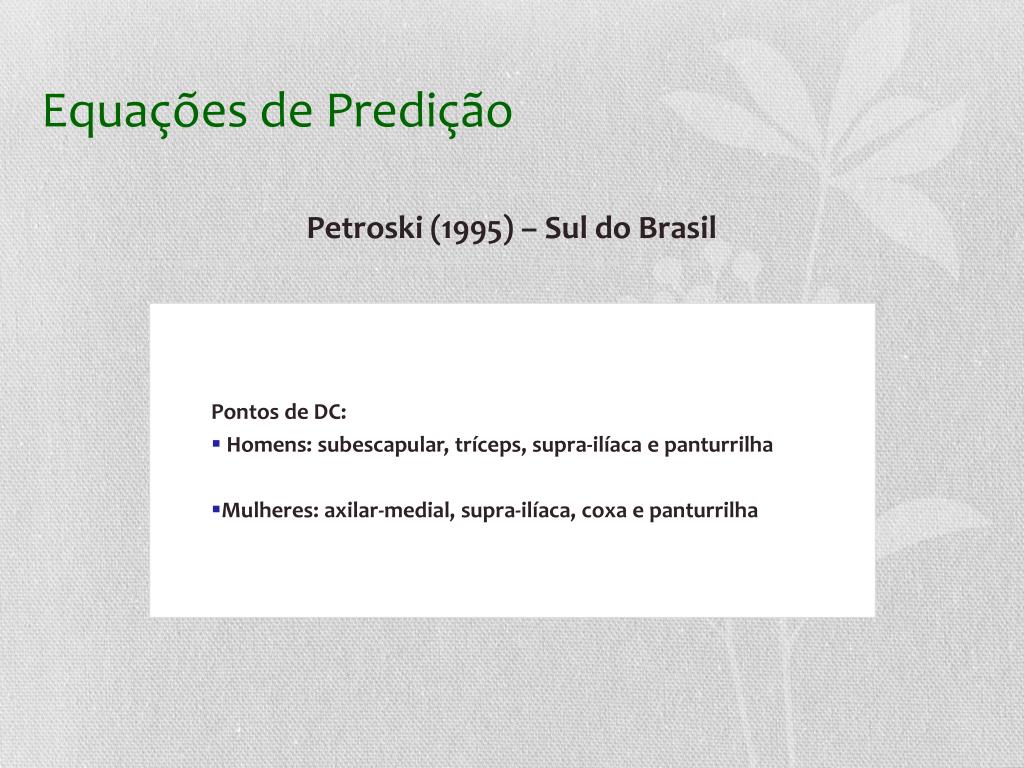 Equações de Predição

Petroski (1995) – Sul do Brasil

Pontos de DC:

▪ Homens: subescapular, tríceps, supra-ilíaca e panturrilha

▪Mulheres: axilar-medial, supra-ilíaca, coxa e panturrilha